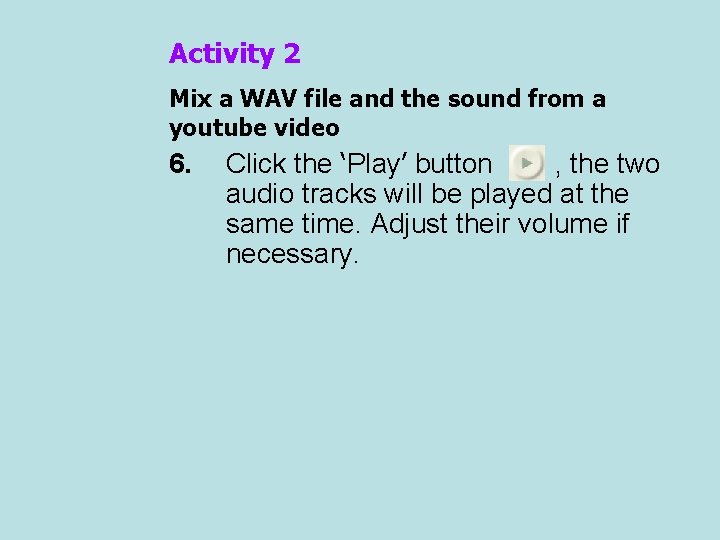 Activity 2

Mix a WAV file and the sound from a youtube video

6. Click the ‘Play’ button , the two audio tracks will be played at the same time. Adjust their volume if necessary.